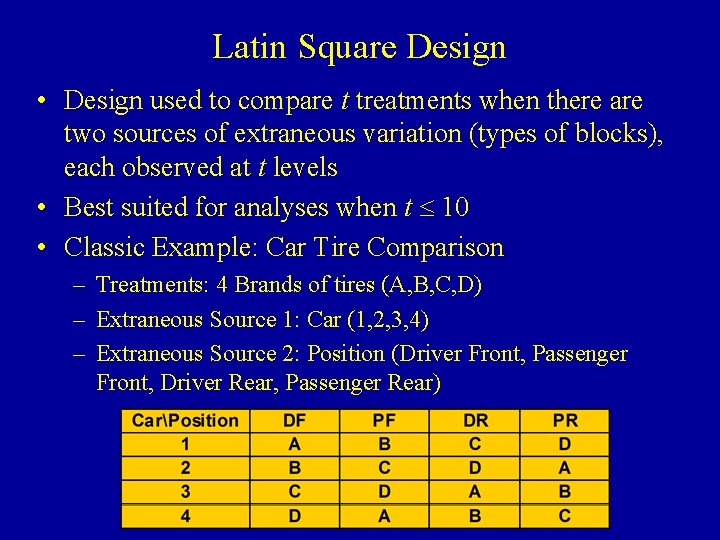 Latin Square Design

• Design used to compare $t$ treatments when there are two sources of extraneous variation (types of blocks), each observed at $t$ levels
• Best suited for analyses when $t \leq 10$
• Classic Example: Car Tire Comparison
– Treatments: 4 Brands of tires (A,B,C,D)
– Extraneous Source 1: Car (1,2,3,4)
– Extraneous Source 2: Position (Driver Front, Passenger Front, Driver Rear, Passenger Rear)

| Car\Position | DF | PF | DR | PR |
|---|---|---|---|---|
| 1 | A | B | C | D |
| 2 | B | C | D | A |
| 3 | C | D | A | B |
| 4 | D | A | B | C |